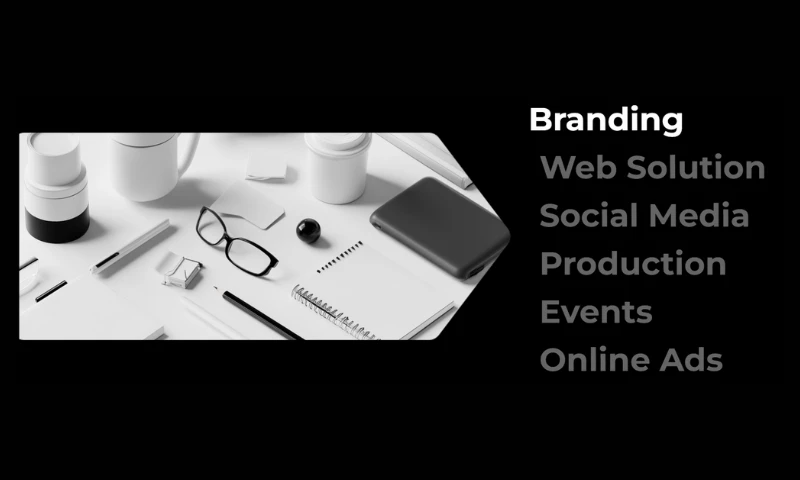 Branding
Web Solution
Social Media
Production
Events
Online Ads